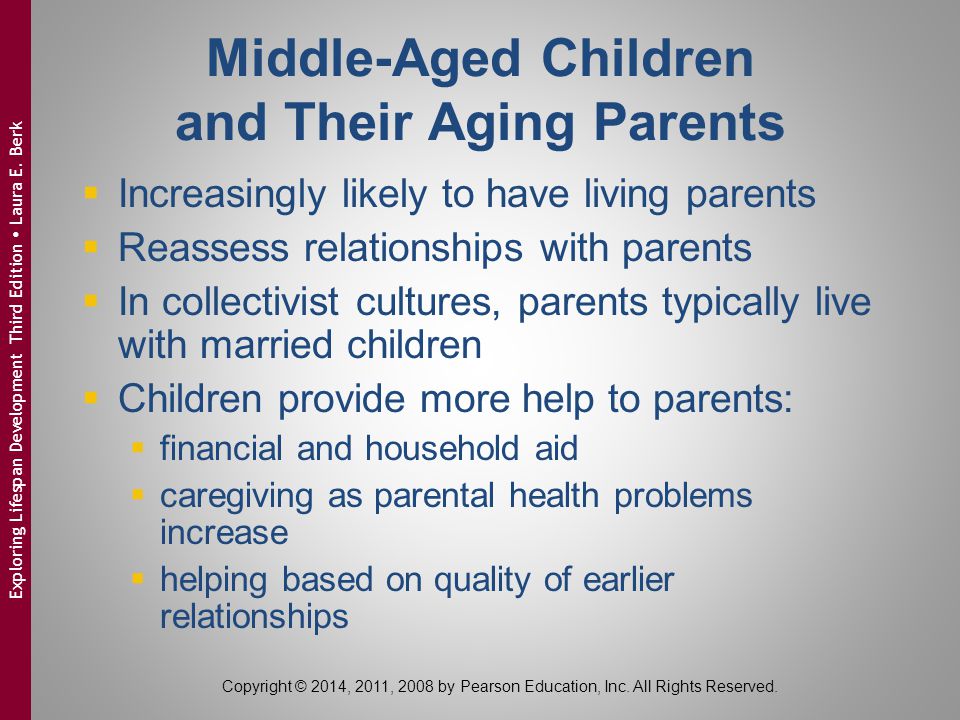 Exploring Lifespan Development Third Edition • Laura E. Berk

Middle-Aged Children and Their Aging Parents

- Increasingly likely to have living parents
- Reassess relationships with parents
- In collectivist cultures, parents typically live with married children
- Children provide more help to parents:
  - financial and household aid
  - caregiving as parental health problems increase
  - helping based on quality of earlier relationships

Copyright © 2014, 2011, 2008 by Pearson Education, Inc. All Rights Reserved.